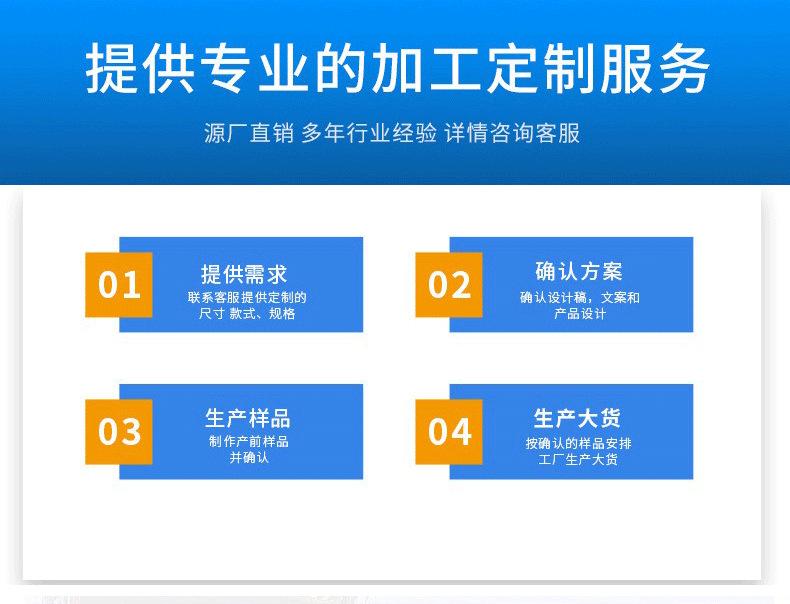 提供专业的加工定制服务

源厂直销 多年行业经验 详情咨询客服

01

提供需求

联系客服提供定制的尺寸 款式、规格

02

确认方案

确认设计稿，文案和产品设计

03

生产样品

制作产前样品并确认

04

生产大货

按确认的样品安排工厂生产大货